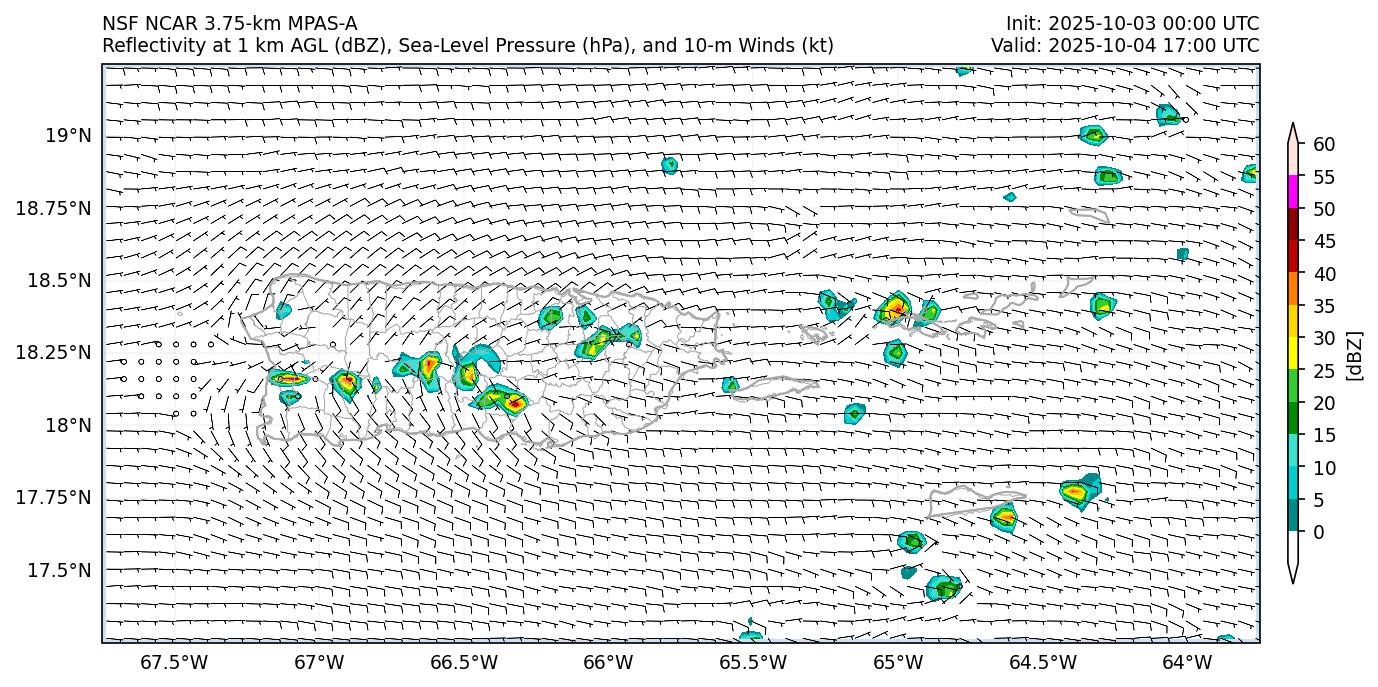 NSF NCAR 3.75-km MPAS-A
Reflectivity at 1 km AGL (dBZ), Sea-Level Pressure (hPa), and 10-m Winds (kt)

Init: 2025-10-03 00:00 UTC
Valid: 2025-10-04 17:00 UTC

19°N
18.75°N
18.5°N
18.25°N
18°N
17.75°N
17.5°N

67.5°W
67°W
66.5°W
66°W
65.5°W
65°W
64.5°W
64°W

60
55
50
45
40
35
30
25
20
15
10
5
0
[dBZ]